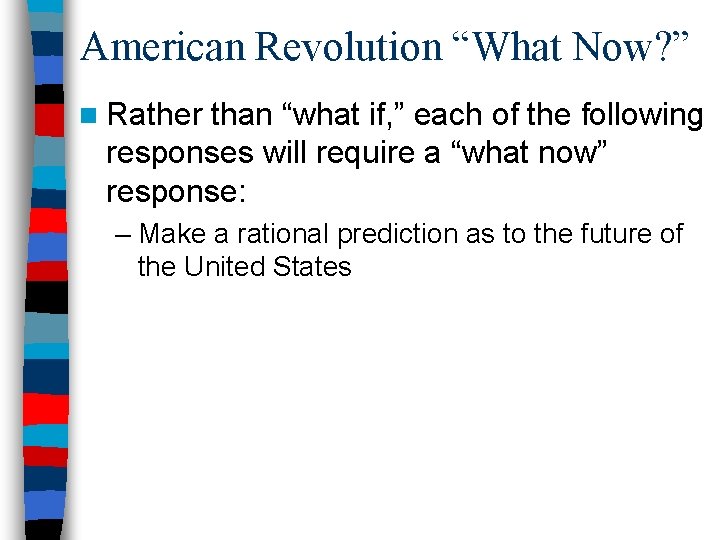 American Revolution “What Now?”

Rather than “what if,” each of the following responses will require a “what now” response:

– Make a rational prediction as to the future of the United States